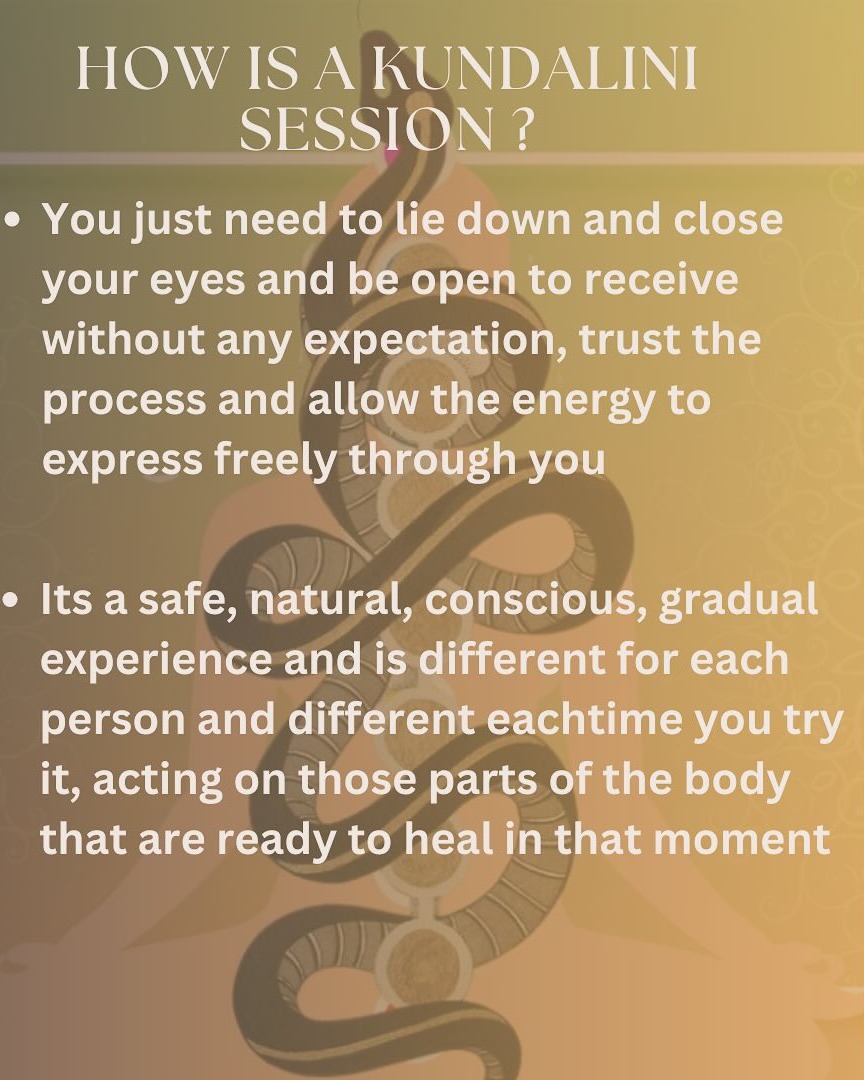 HOW IS A KUNDALINI SESSION ?

• You just need to lie down and close your eyes and be open to receive without any expectation, trust the process and allow the energy to express freely through you

• Its a safe, natural, conscious, gradual experience and is different for each person and different eachtime you try it, acting on those parts of the body that are ready to heal in that moment